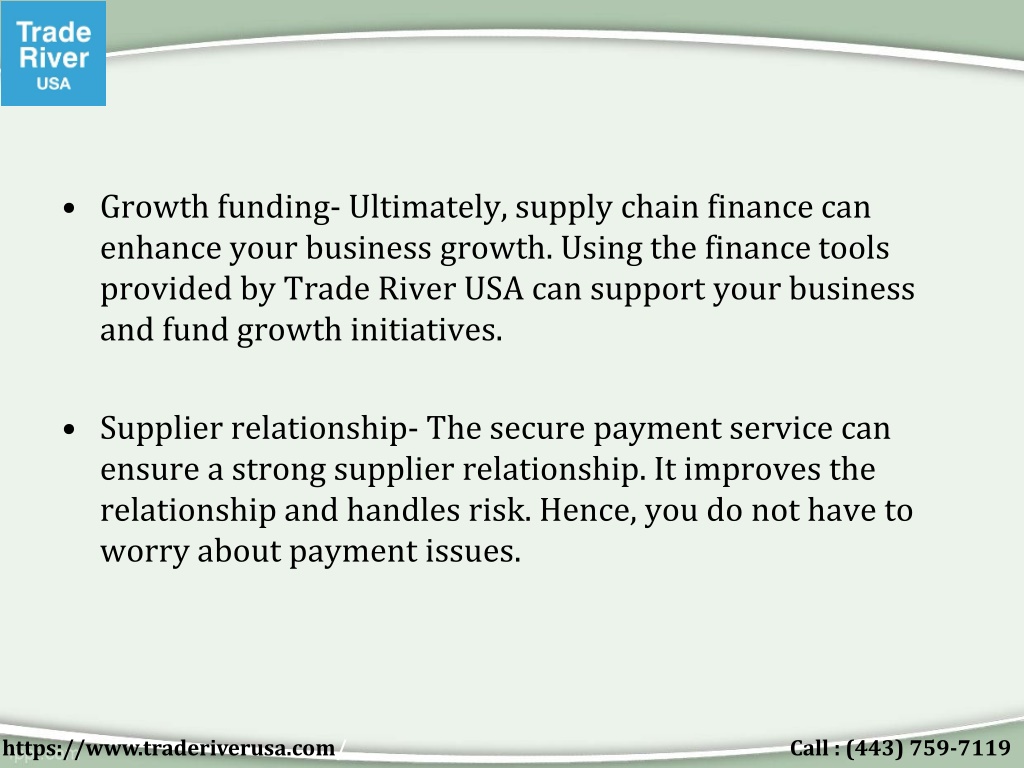 Trade River USA

• Growth funding- Ultimately, supply chain finance can enhance your business growth. Using the finance tools provided by Trade River USA can support your business and fund growth initiatives.

• Supplier relationship- The secure payment service can ensure a strong supplier relationship. It improves the relationship and handles risk. Hence, you do not have to worry about payment issues.

https://www.traderiverusa.com/

Call : (443) 759-7119